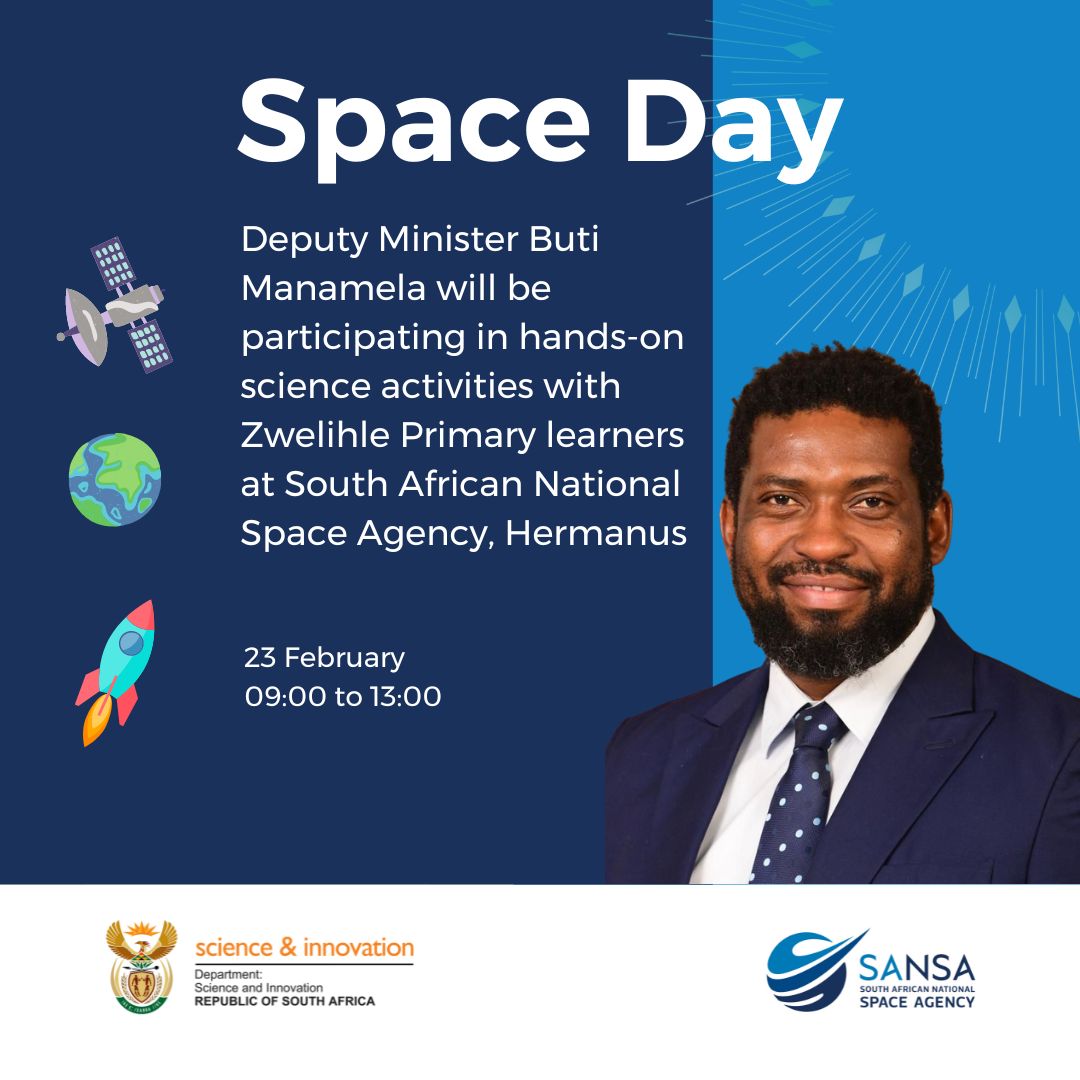 Space Day

Deputy Minister Buti Manamela will be participating in hands-on science activities with Zwelihle Primary learners at South African National Space Agency, Hermanus

23 February
09:00 to 13:00

science & innovation
Department:
Science and Innovation
REPUBLIC OF SOUTH AFRICA

SANSA
SOUTH AFRICAN NATIONAL
SPACE AGENCY